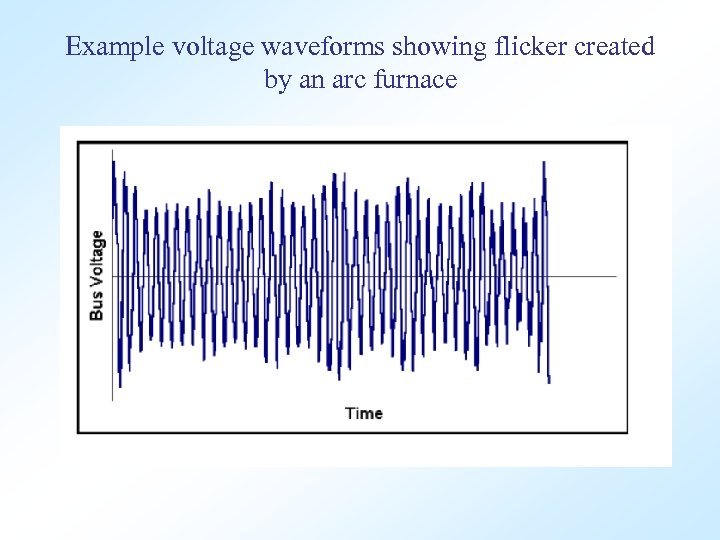 Example voltage waveforms showing flicker created by an arc furnace

Bus Voltage

Time